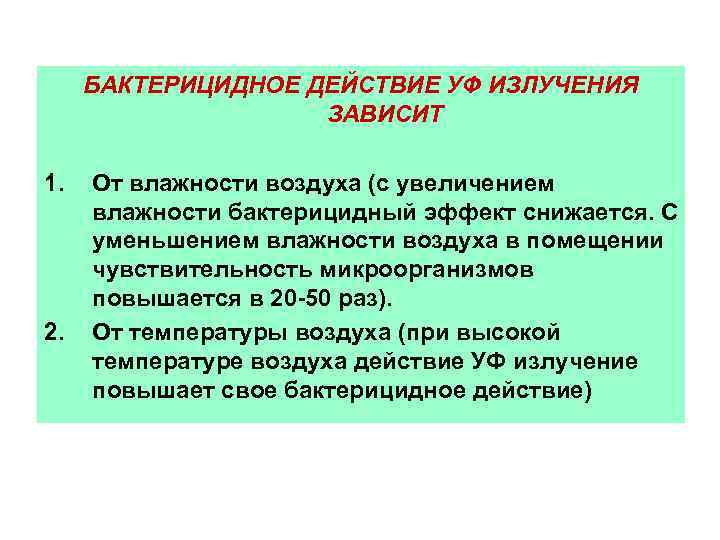 БАКТЕРИЦИДНОЕ ДЕЙСТВИЕ УФ ИЗЛУЧЕНИЯ ЗАВИСИТ

1. От влажности воздуха (с увеличением влажности бактерицидный эффект снижается. С уменьшением влажности воздуха в помещении чувствительность микроорганизмов повышается в 20-50 раз).
2. От температуры воздуха (при высокой температуре воздуха действие УФ излучение повышает свое бактерицидное действие)